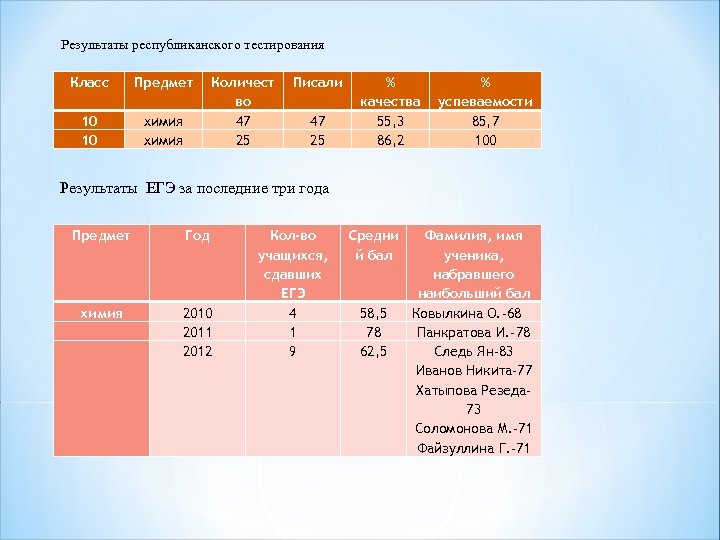 Результаты республиканского тестирования

| Класс | Предмет | Количество | Писали | % качества | % успеваемости |
|---|---|---|---|---|---|
| 10 | химия | 47 | 47 | 55,3 | 85,7 |
| 10 | химия | 25 | 25 | 86,2 | 100 |

Результаты ЕГЭ за последние три года

| Предмет | Год | Кол-во учащихся, сдавших ЕГЭ | Средний бал | Фамилия, имя ученика, набравшего наибольший бал |
|---|---|---|---|---|
| химия | 2010 | 4 | 58,5 | Ковылкина О.-68 |
| | 2011 | 1 | 78 | Панкратова И.-78 |
| | 2012 | 9 | 62,5 | Следь Ян-83 Иванов Никита-77 Хатыпова Резеда-73 Соломонова М.-71 Файзуллина Г.-71 |